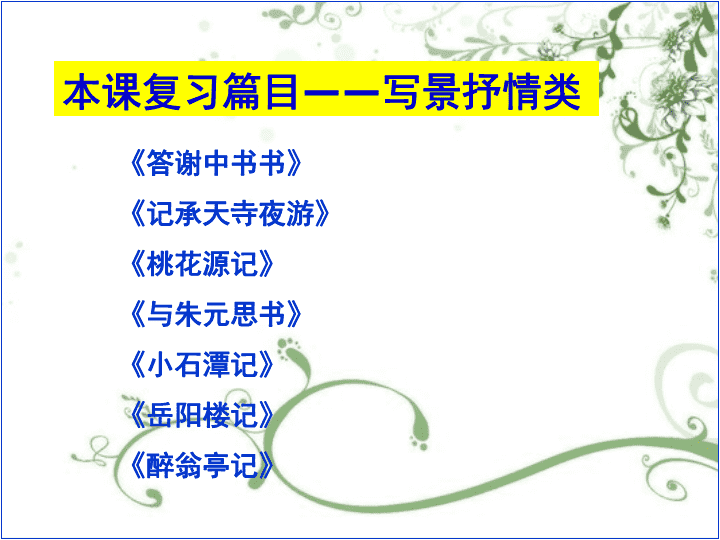 本课复习篇目——写景抒情类

《答谢中书书》

《记承天寺夜游》

《桃花源记》

《与朱元思书》

《小石潭记》

《岳阳楼记》

《醉翁亭记》